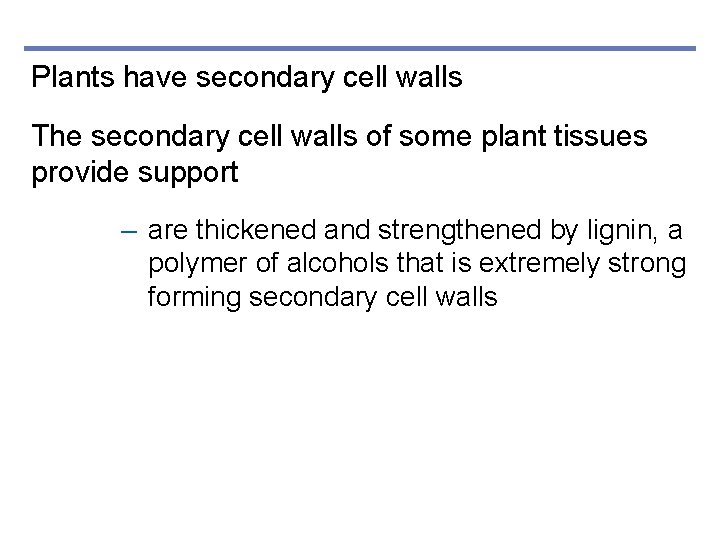 Plants have secondary cell walls

The secondary cell walls of some plant tissues provide support

– are thickened and strengthened by lignin, a polymer of alcohols that is extremely strong forming secondary cell walls